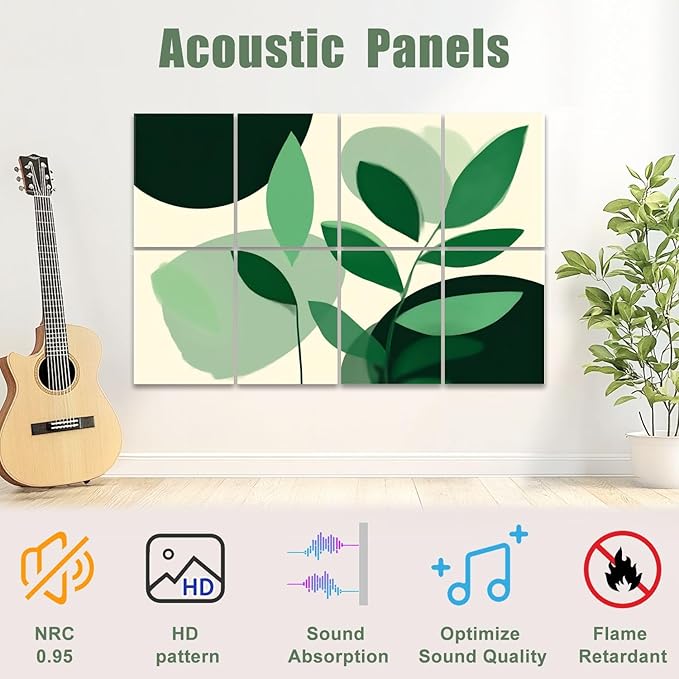 Acoustic Panels

HD

NRC
0.95

HD
pattern

Sound
Absorption

Optimize
Sound Quality

Flame
Retardant